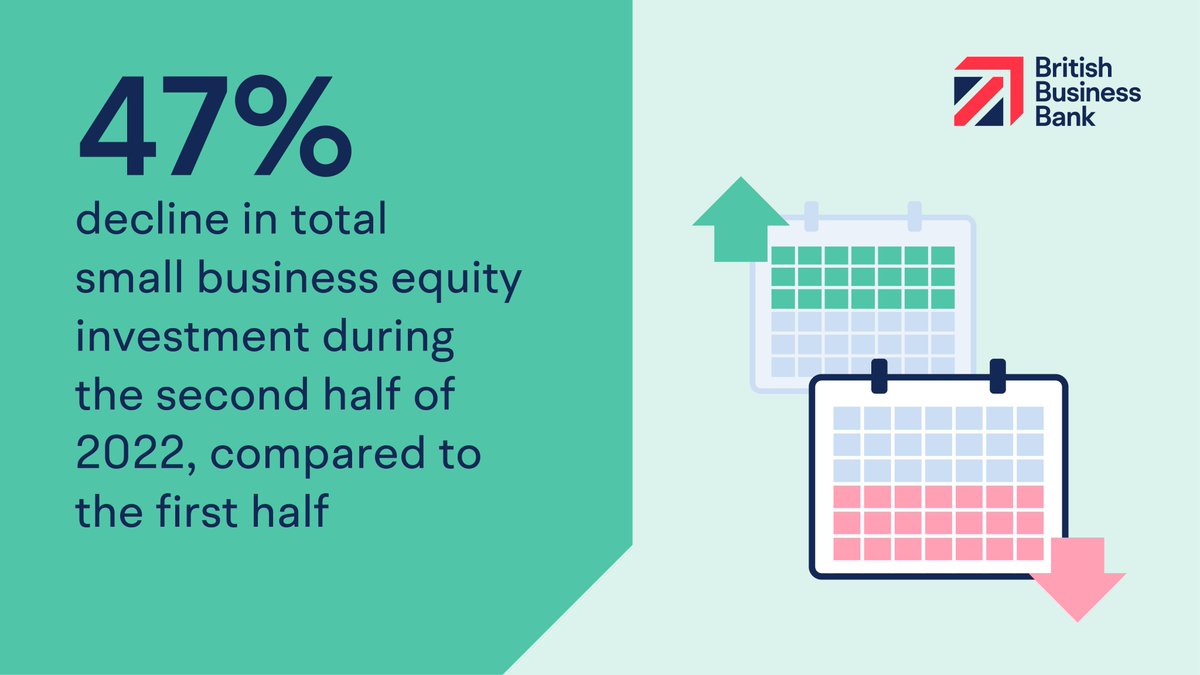 47%

decline in total small business equity investment during the second half of 2022, compared to the first half

British
Business
Bank